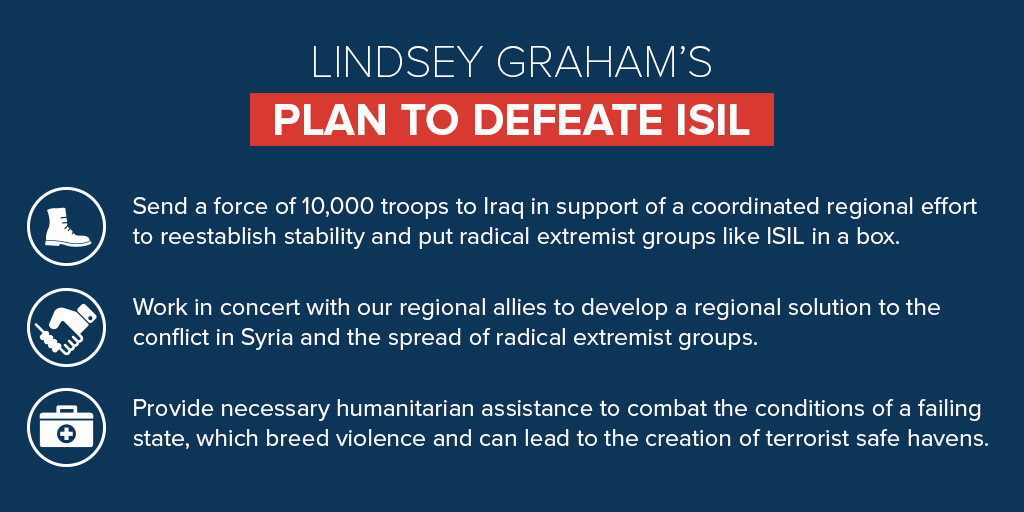 LINDSEY GRAHAM'S
PLAN TO DEFEATE ISIL

Send a force of 10,000 troops to Iraq in support of a coordinated regional effort to reestablish stability and put radical extremist groups like ISIL in a box.

Work in concert with our regional allies to develop a regional solution to the conflict in Syria and the spread of radical extremist groups.

Provide necessary humanitarian assistance to combat the conditions of a failing state, which breed violence and can lead to the creation of terrorist safe havens.